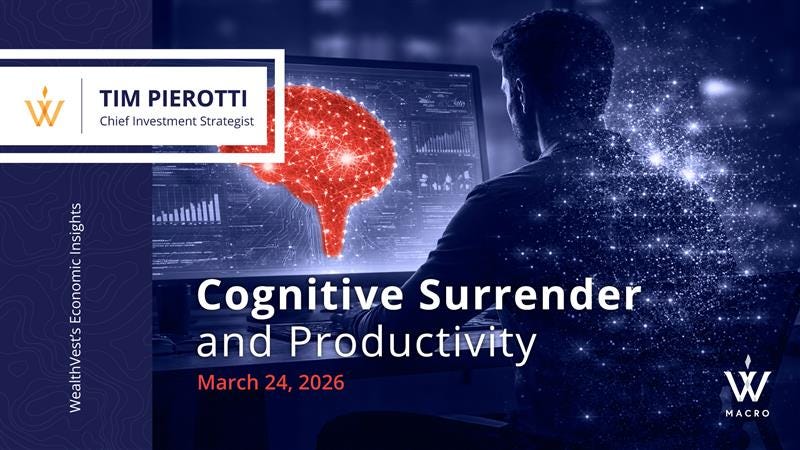 TIM PIEROTTI
Chief Investment Strategist

WealthVest's Economic Insights

Cognitive Surrender and Productivity

March 24, 2026

MACRO